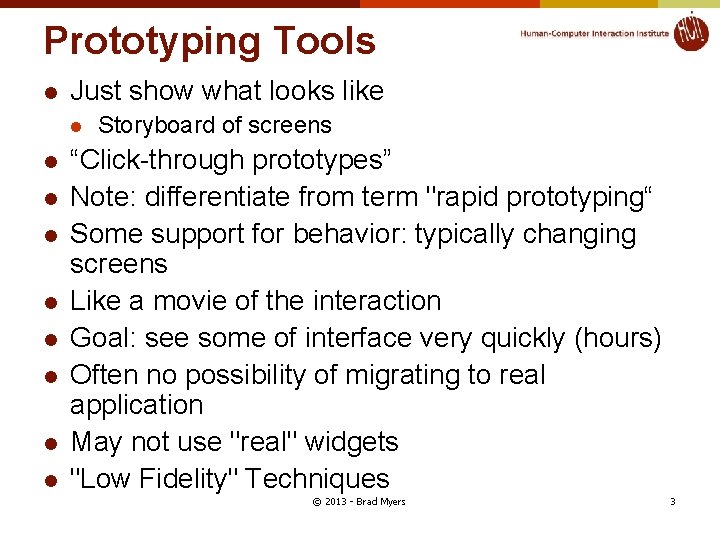 Prototyping Tools

Human-Computer Interaction Institute HCII

- Just show what looks like
  - Storyboard of screens
- “Click-through prototypes”
- Note: differentiate from term "rapid prototyping“
- Some support for behavior: typically changing screens
- Like a movie of the interaction
- Goal: see some of interface very quickly (hours)
- Often no possibility of migrating to real application
- May not use "real" widgets
- "Low Fidelity" Techniques

© 2013 - Brad Myers

3